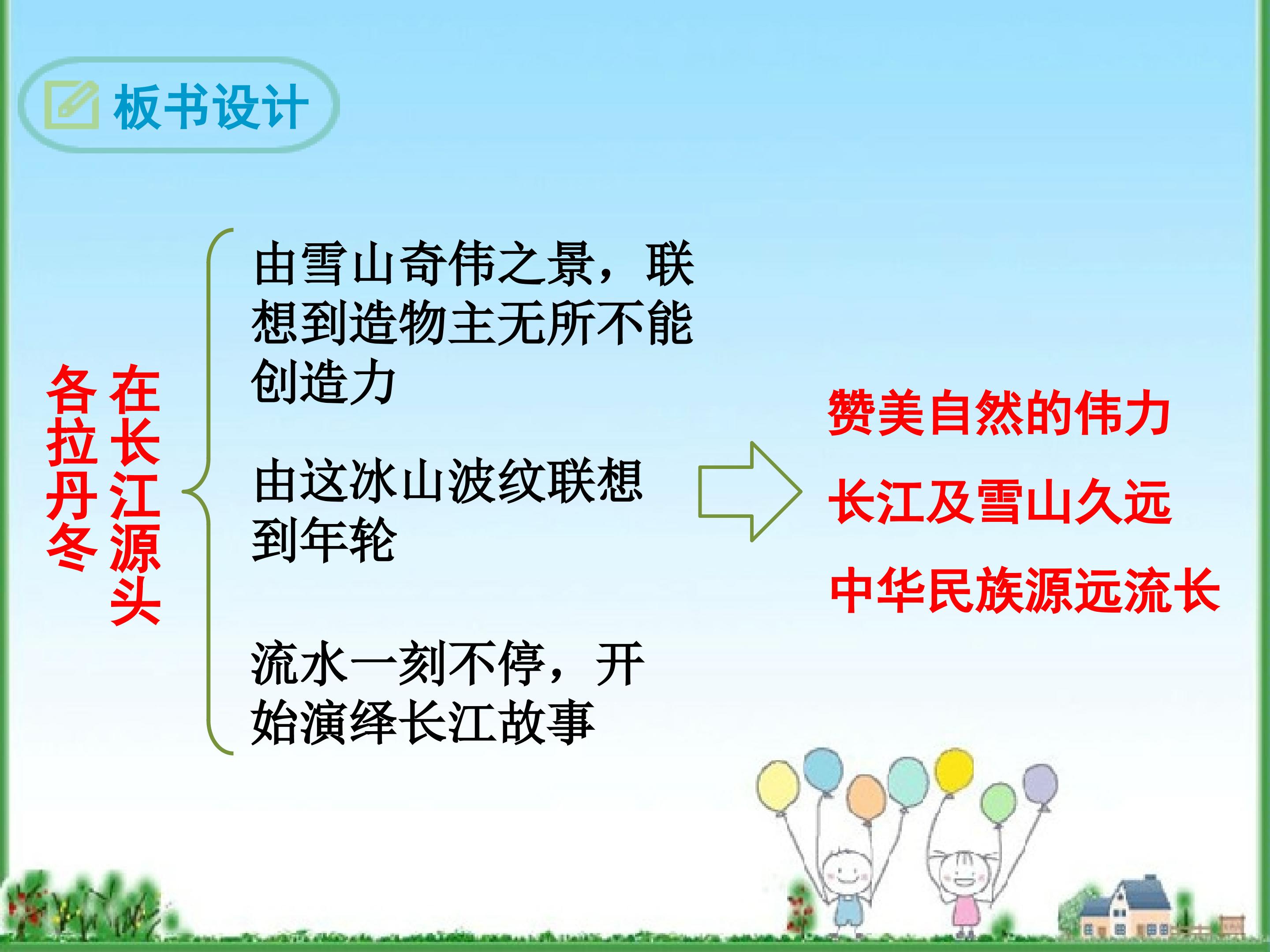 板书设计

在长江源头

各拉丹冬

由雪山奇伟之景，联想到造物主无所不能创造力

由这冰山波纹联想到年轮

流水一刻不停，开始演绎长江故事

赞美自然的伟力

长江及雪山久远

中华民族源远流长